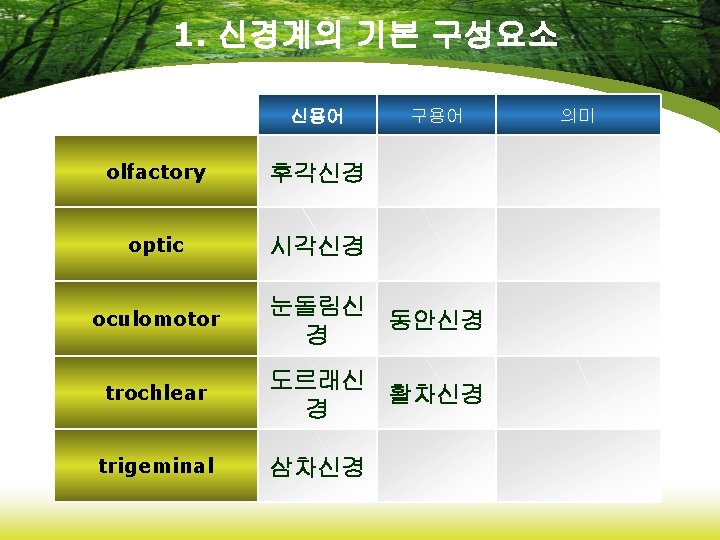 1. 신경계의 기본 구성요소

| | 신용어 | 구용어 | 의미 |
|---|---|---|---|
| olfactory | 후각신경 | | |
| optic | 시각신경 | | |
| oculomotor | 눈돌림신경 | 동안신경 | |
| trochlear | 도르래신경 | 활차신경 | |
| trigeminal | 삼차신경 | | |